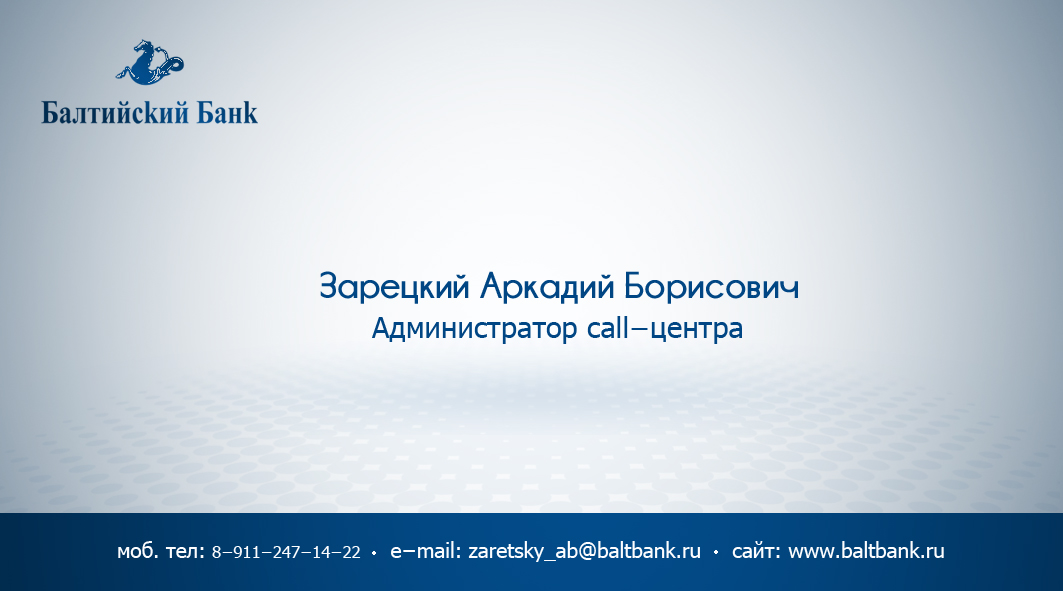 Балтийский Банк

Зарецкий Аркадий Борисович
Администратор call–центра

моб. тел: 8–911–247–14–22 • e–mail: zaretsky_ab@baltbank.ru • сайт: www.baltbank.ru